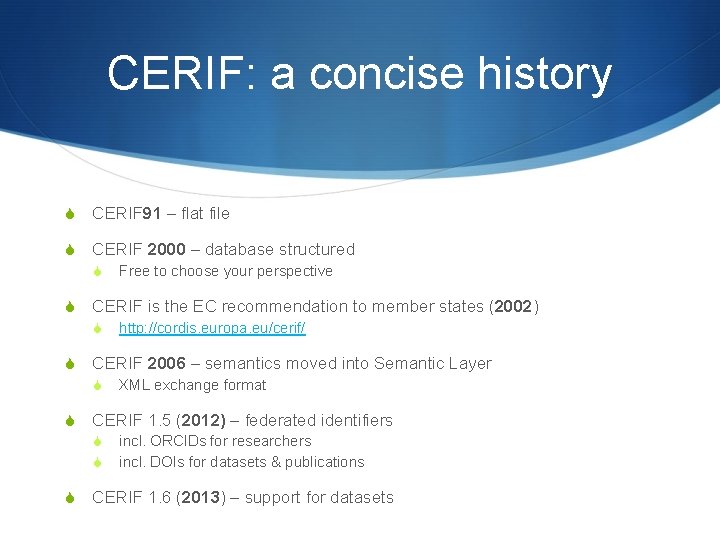 CERIF: a concise history

CERIF91 – flat file

CERIF 2000 – database structured

Free to choose your perspective

CERIF is the EC recommendation to member states (2002)

http://cordis.europa.eu/cerif/

CERIF 2006 – semantics moved into Semantic Layer

XML exchange format

CERIF 1.5 (2012) – federated identifiers

incl. ORCIDs for researchers

incl. DOIs for datasets & publications

CERIF 1.6 (2013) – support for datasets